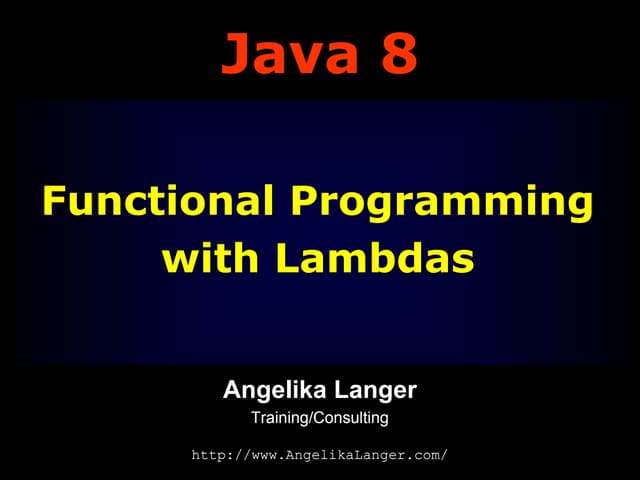 Java 8

Functional Programming with Lambdas

Angelika Langer

Training/Consulting

http://www.AngelikaLanger.com/